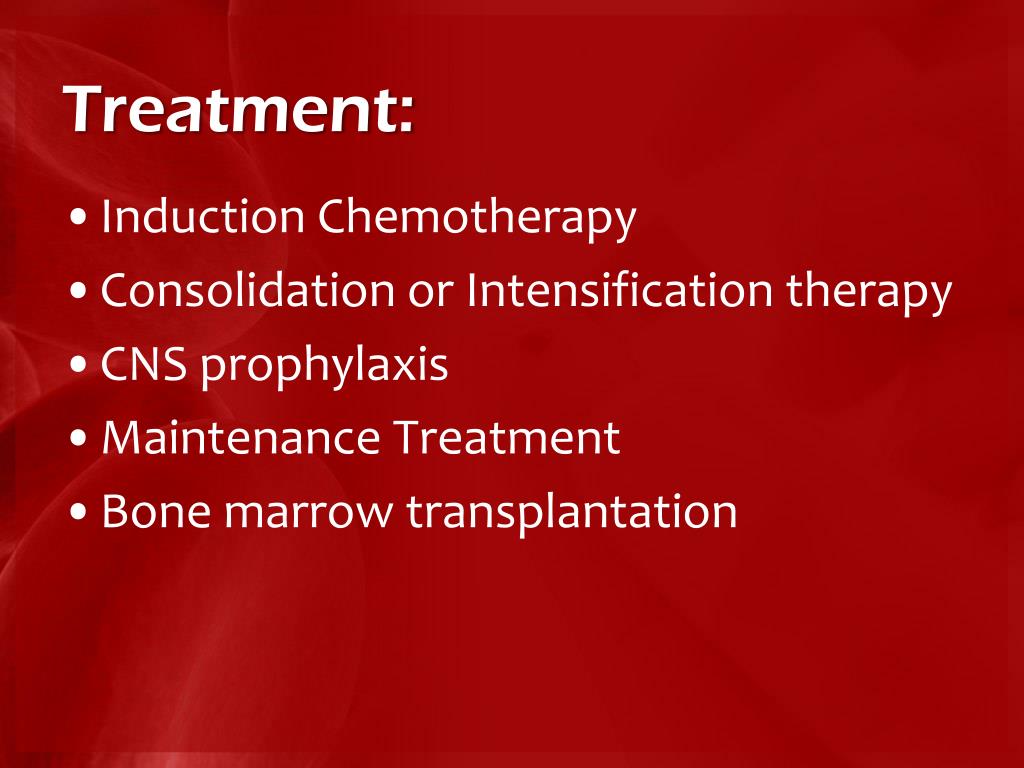 Treatment:

• Induction Chemotherapy
• Consolidation or Intensification therapy
• CNS prophylaxis
• Maintenance Treatment
• Bone marrow transplantation